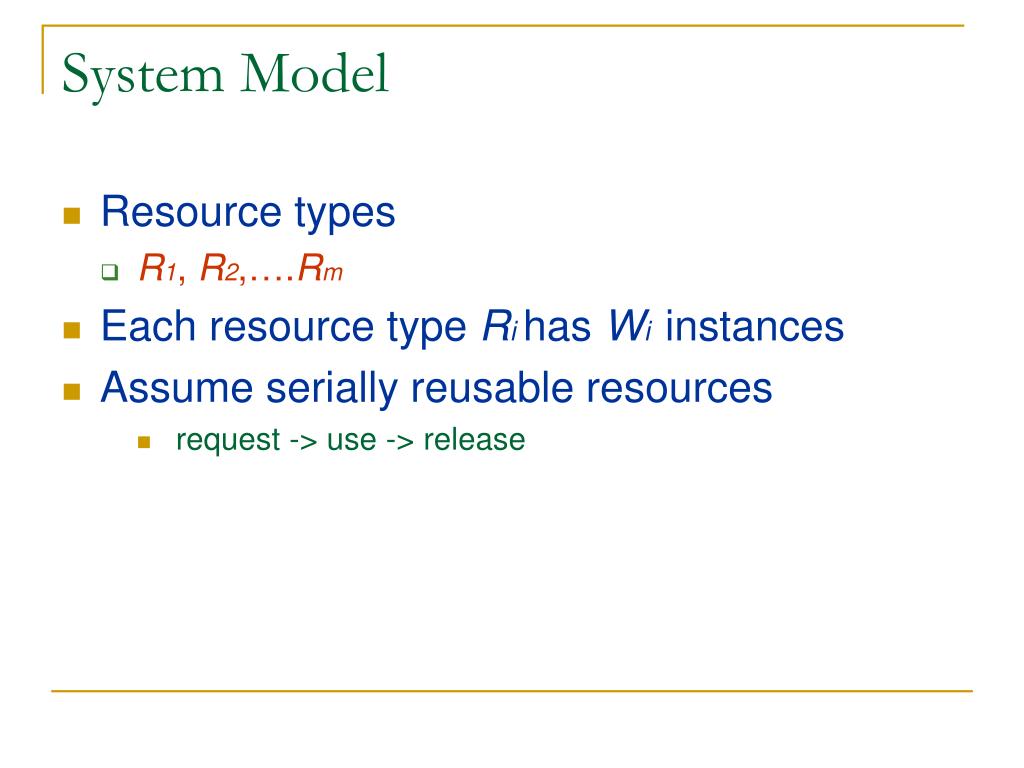 System Model

Resource types

$R_1$, $R_2$,….$R_m$

Each resource type $R_i$ has $W_i$ instances

Assume serially reusable resources

request -> use -> release